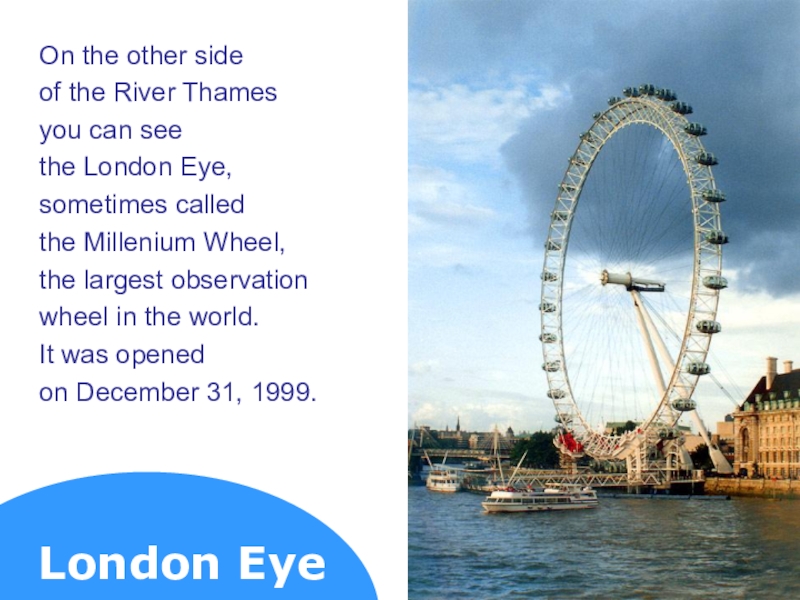 On the other side of the River Thames you can see the London Eye, sometimes called the Millenium Wheel, the largest observation wheel in the world. It was opened on December 31, 1999.

London Eye